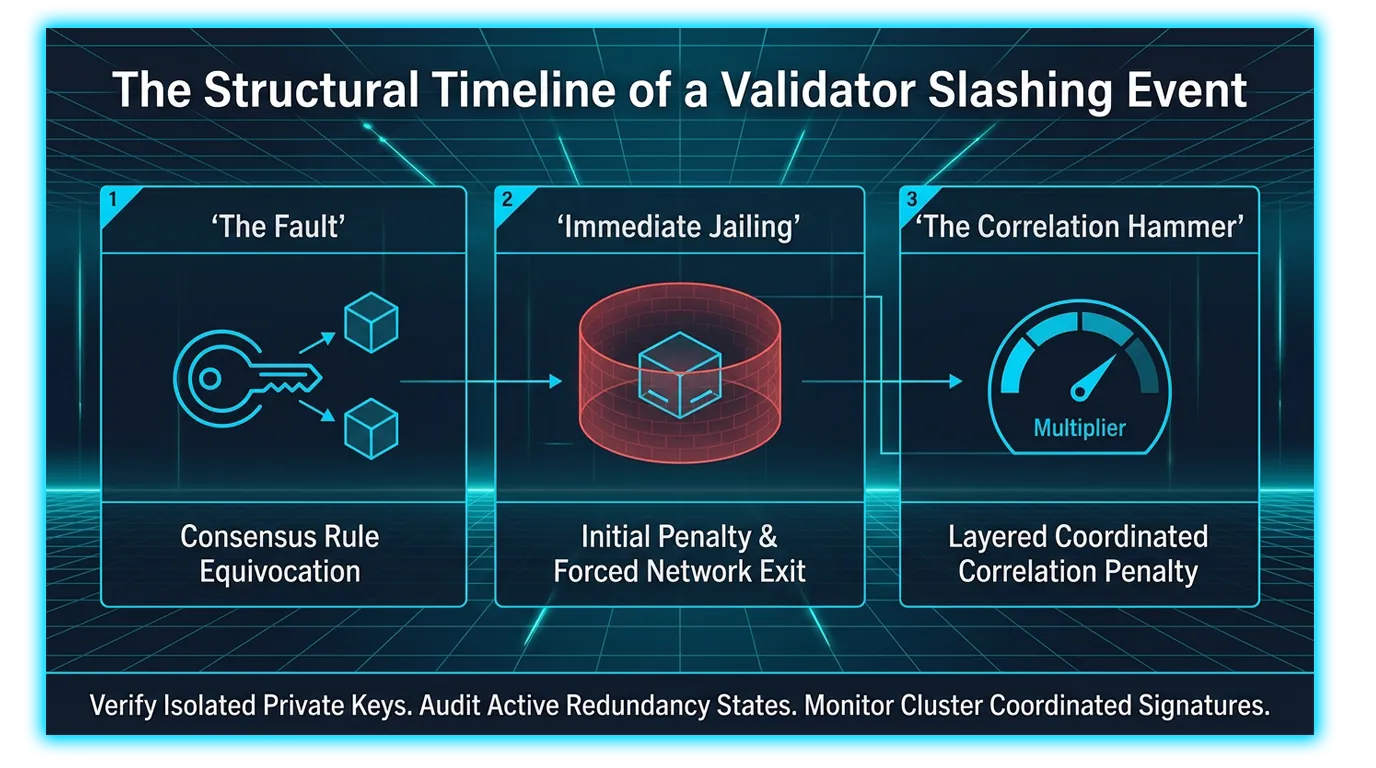 The Structural Timeline of a Validator Slashing Event

1
'The Fault'

Consensus Rule Equivocation

2
'Immediate Jailing'

Initial Penalty & Forced Network Exit

3
'The Correlation Hammer'

Multiplier

Layered Coordinated Correlation Penalty

Verify Isolated Private Keys. Audit Active Redundancy States. Monitor Cluster Coordinated Signatures.